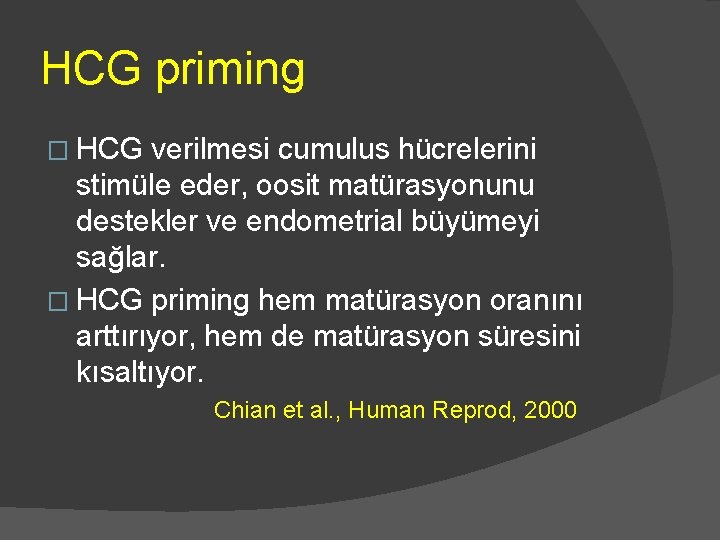 HCG priming

□ HCG verilmesi cumulus hücrelerini stimüle eder, oosit matürasyonunu destekler ve endometrial büyümeyi sağlar.

□ HCG priming hem matürasyon oranını arttırıyor, hem de matürasyon süresini kısaltıyor.

Chian et al., Human Reprod, 2000